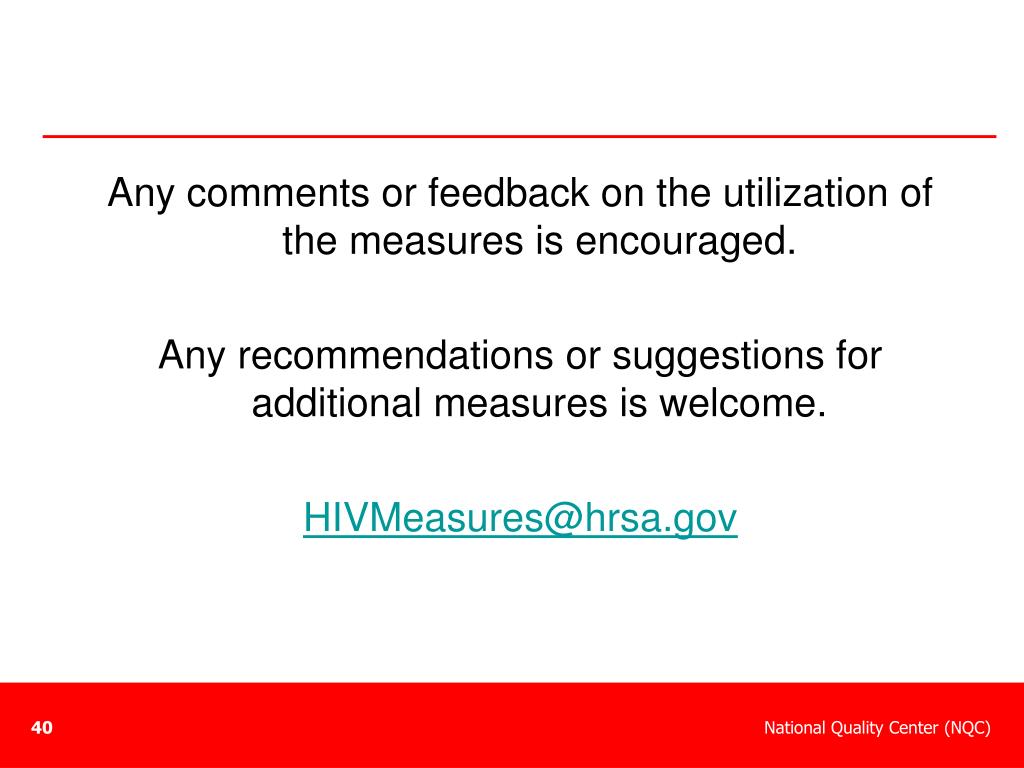 Any comments or feedback on the utilization of the measures is encouraged.

Any recommendations or suggestions for additional measures is welcome.

HIVMeasures@hrsa.gov

40

National Quality Center (NQC)